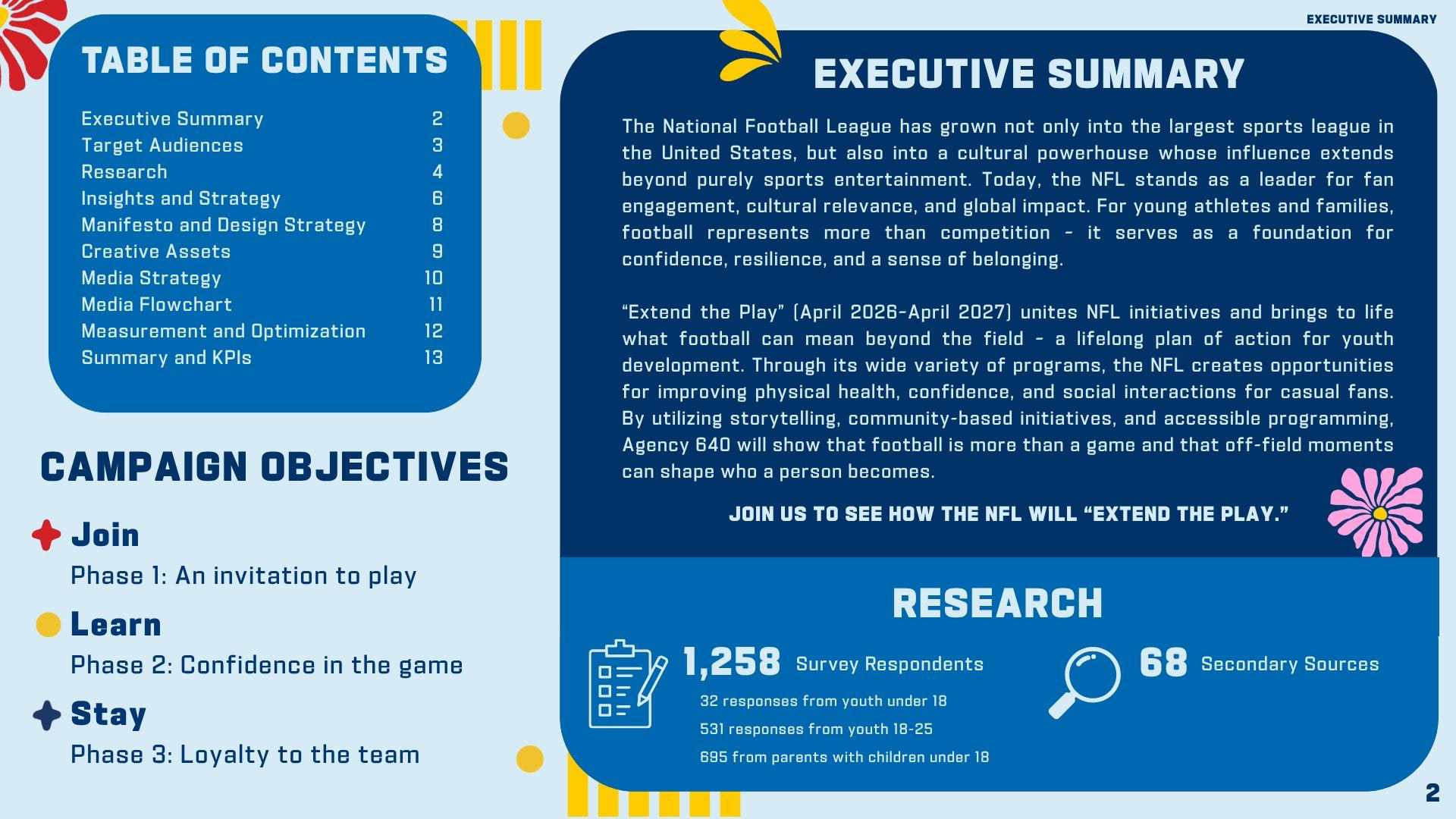 EXECUTIVE SUMMARY

TABLE OF CONTENTS

| | |
|---|---|
| Executive Summary | 2 |
| Target Audiences | 3 |
| Research | 4 |
| Insights and Strategy | 6 |
| Manifesto and Design Strategy | 8 |
| Creative Assets | 9 |
| Media Strategy | 10 |
| Media Flowchart | 11 |
| Measurement and Optimization | 12 |
| Summary and KPIs | 13 |

CAMPAIGN OBJECTIVES

Join
Phase 1: An invitation to play

Learn
Phase 2: Confidence in the game

Stay
Phase 3: Loyalty to the team

EXECUTIVE SUMMARY

The National Football League has grown not only into the largest sports league in the United States, but also into a cultural powerhouse whose influence extends beyond purely sports entertainment. Today, the NFL stands as a leader for fan engagement, cultural relevance, and global impact. For young athletes and families, football represents more than competition - it serves as a foundation for confidence, resilience, and a sense of belonging.

“Extend the Play” (April 2026-April 2027) unites NFL initiatives and brings to life what football can mean beyond the field - a lifelong plan of action for youth development. Through its wide variety of programs, the NFL creates opportunities for improving physical health, confidence, and social interactions for casual fans. By utilizing storytelling, community-based initiatives, and accessible programming, Agency 640 will show that football is more than a game and that off-field moments can shape who a person becomes.

JOIN US TO SEE HOW THE NFL WILL “EXTEND THE PLAY.”

RESEARCH

1,258 Survey Respondents
32 responses from youth under 18
531 responses from youth 18-25
695 from parents with children under 18

68 Secondary Sources

2